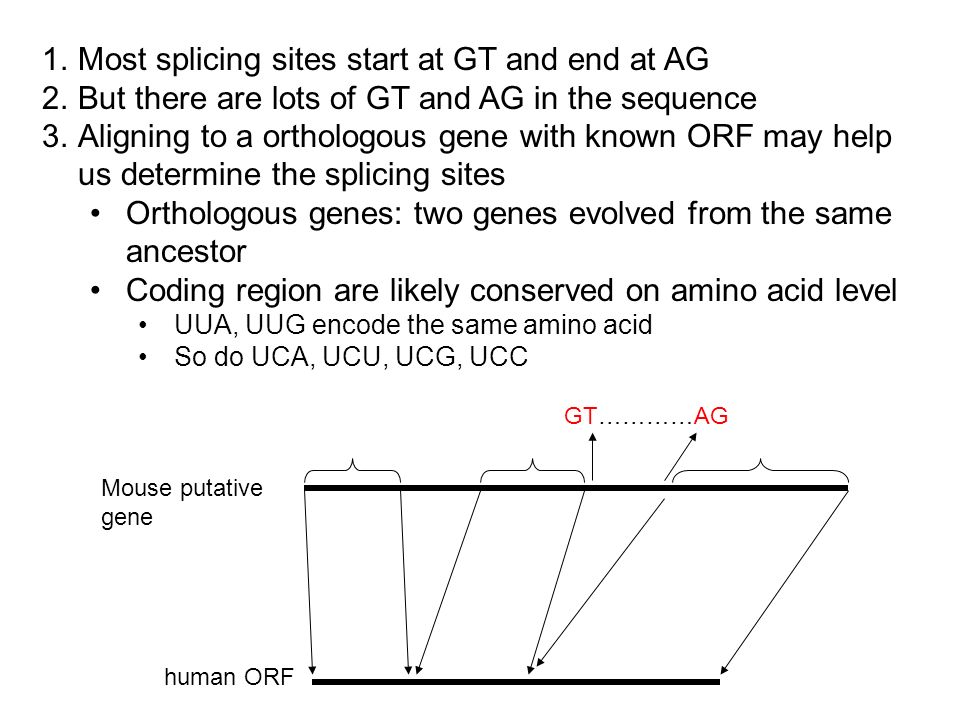 1. Most splicing sites start at GT and end at AG
2. But there are lots of GT and AG in the sequence
3. Aligning to a orthologous gene with known ORF may help us determine the splicing sites

• Orthologous genes: two genes evolved from the same ancestor
• Coding region are likely conserved on amino acid level
  • UUA, UUG encode the same amino acid
  • So do UCA, UCU, UCG, UCC

GT…………AG

Mouse putative gene

human ORF